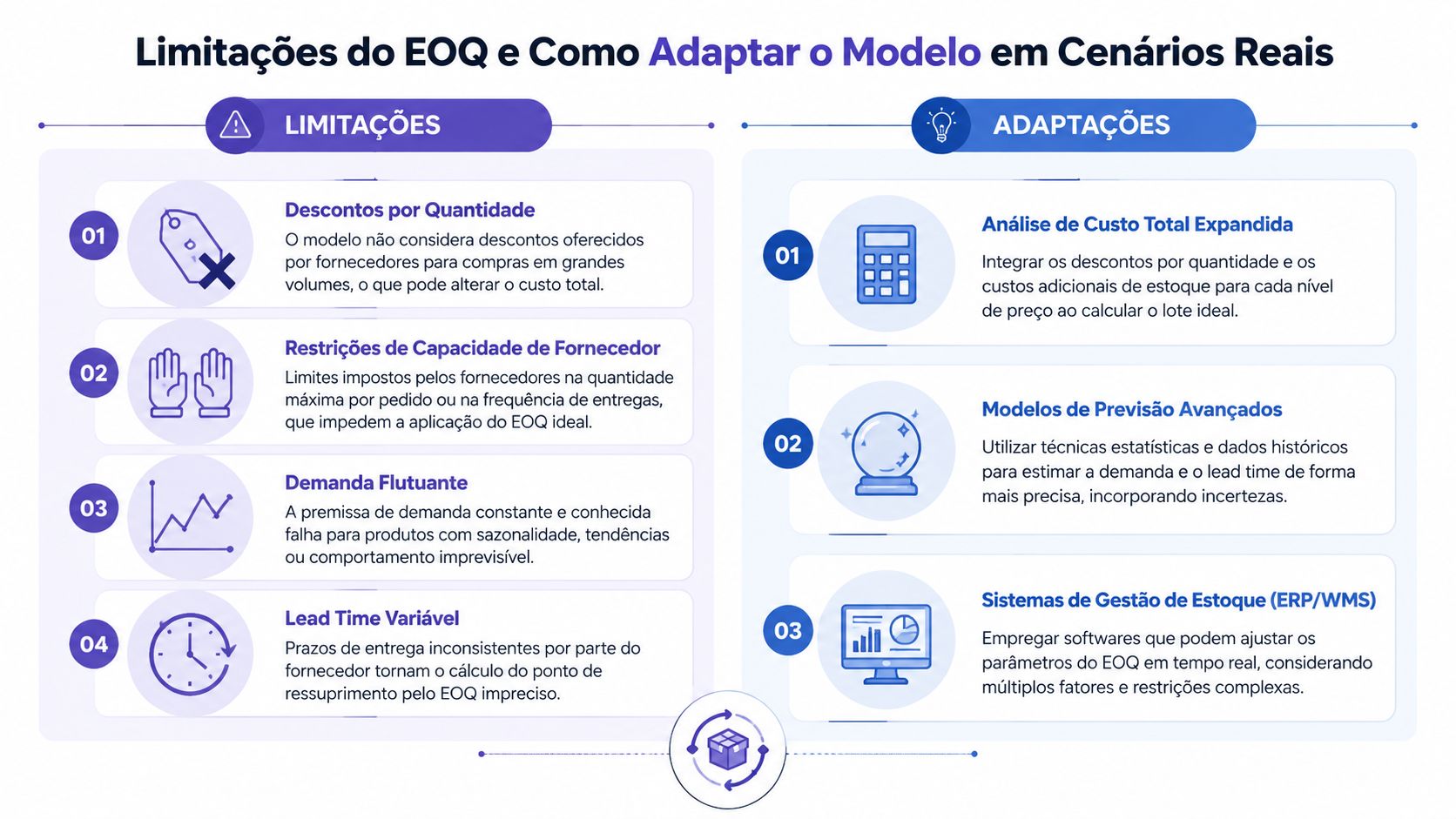 Limitações do EOQ e Como Adaptar o Modelo em Cenários Reais

LIMITAÇÕES

01
Descontos por Quantidade
O modelo não considera descontos oferecidos por fornecedores para compras em grandes volumes, o que pode alterar o custo total.

02
Restrições de Capacidade de Fornecedor
Limites impostos pelos fornecedores na quantidade máxima por pedido ou na frequência de entregas, que impedem a aplicação do EOQ ideal.

03
Demanda Flutuante
A premissa de demanda constante e conhecida falha para produtos com sazonalidade, tendências ou comportamento imprevisível.

04
Lead Time Variável
Prazos de entrega inconsistentes por parte do fornecedor tornam o cálculo do ponto de ressuprimento pelo EOQ impreciso.

ADAPTAÇÕES

01
Análise de Custo Total Expandida
Integrar os descontos por quantidade e os custos adicionais de estoque para cada nível de preço ao calcular o lote ideal.

02
Modelos de Previsão Avançados
Utilizar técnicas estatísticas e dados históricos para estimar a demanda e o lead time de forma mais precisa, incorporando incertezas.

03
Sistemas de Gestão de Estoque (ERP/WMS)
Empregar softwares que podem ajustar os parâmetros do EOQ em tempo real, considerando múltiplos fatores e restrições complexas.